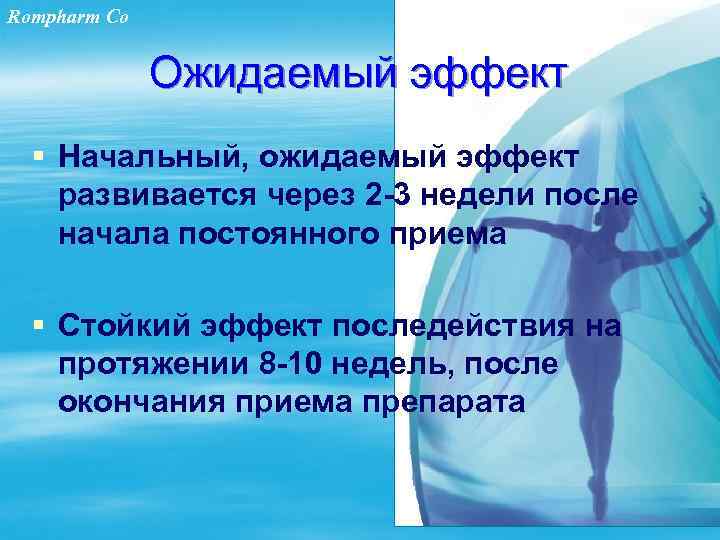 Rompharm Co

Ожидаемый эффект

▪ Начальный, ожидаемый эффект развивается через 2-3 недели после начала постоянного приема

▪ Стойкий эффект последействия на протяжении 8-10 недель, после окончания приема препарата